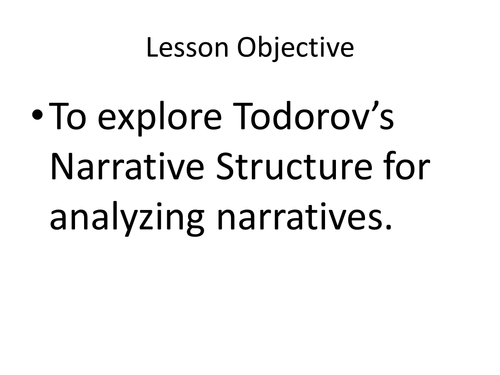 Lesson Objective

• To explore Todorov's Narrative Structure for analyzing narratives.